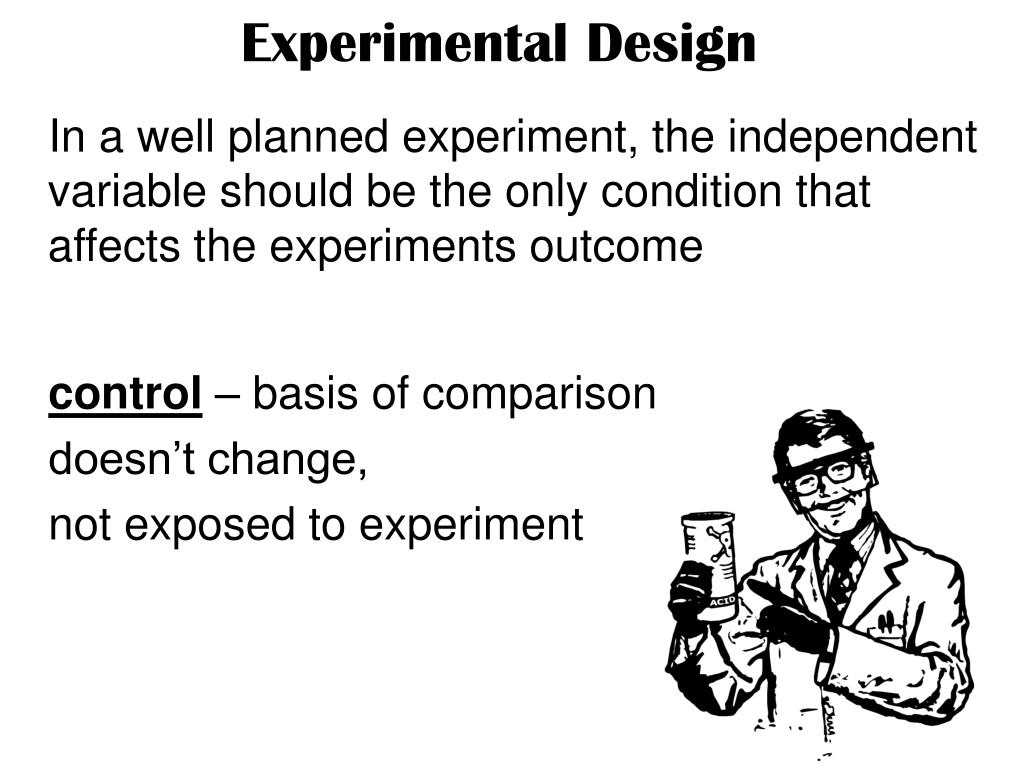 Experimental Design

In a well planned experiment, the independent variable should be the only condition that affects the experiments outcome

control – basis of comparison
doesn’t change,
not exposed to experiment

ACID